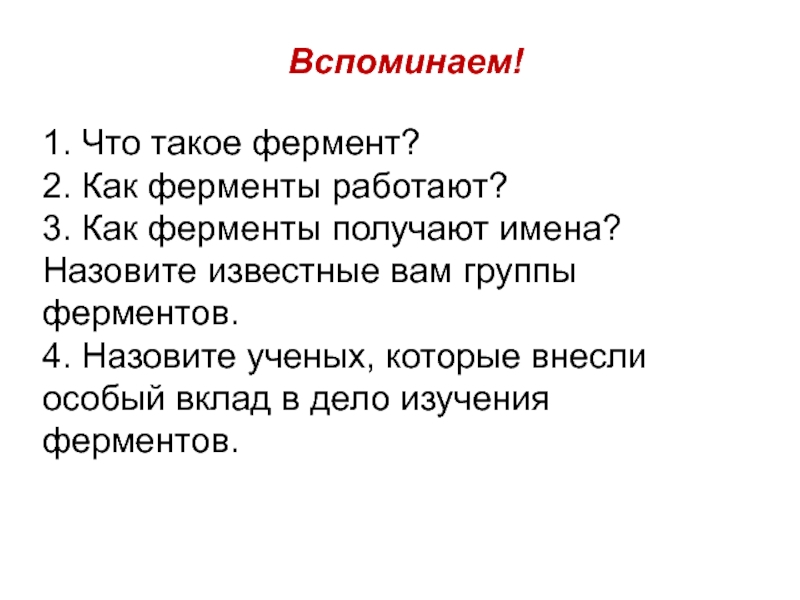 Вспоминаем!

1. Что такое фермент?
2. Как ферменты работают?
3. Как ферменты получают имена? Назовите известные вам группы ферментов.
4. Назовите ученых, которые внесли особый вклад в дело изучения ферментов.